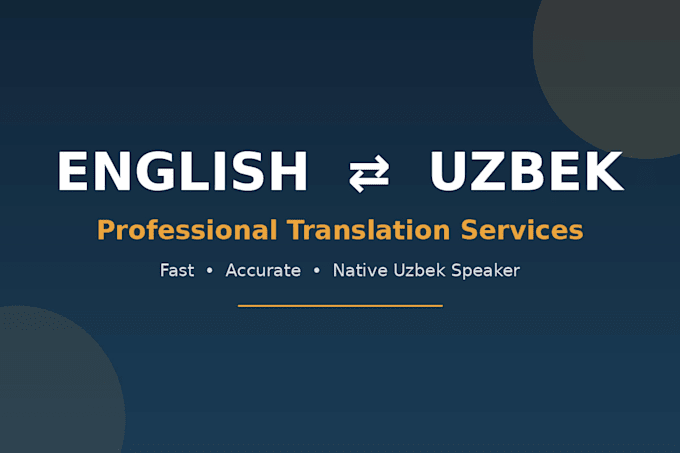 ENGLISH ⇄ UZBEK

Professional Translation Services

Fast • Accurate • Native Uzbek Speaker